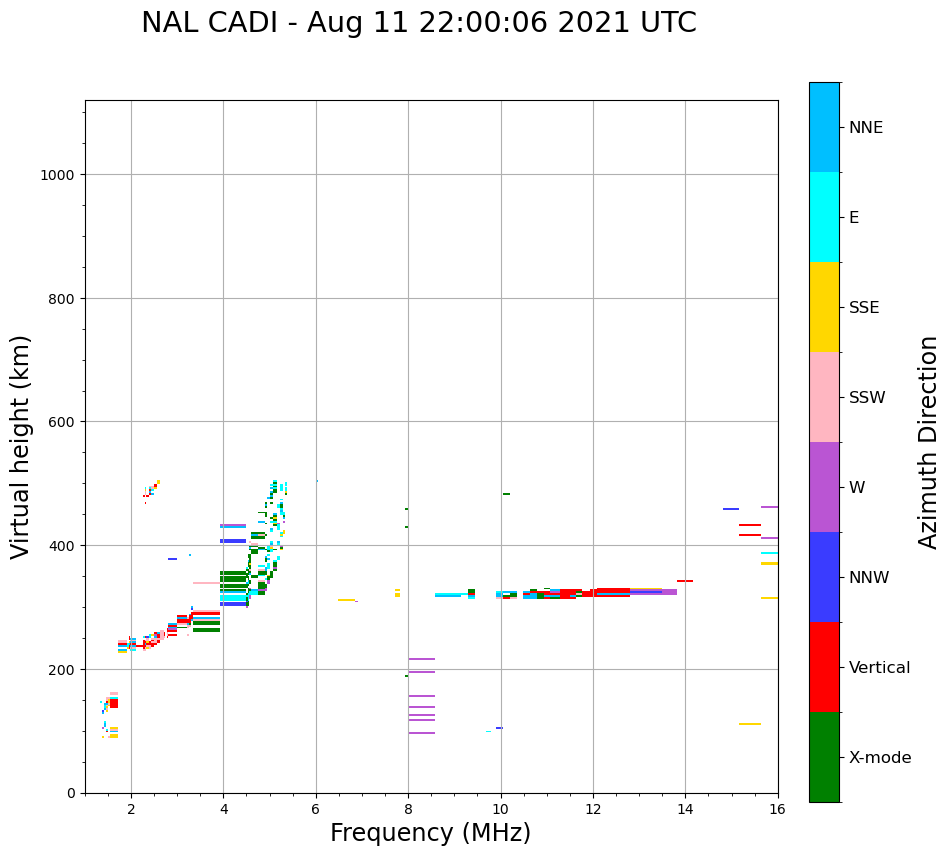 NAL CADI - Aug 11 22:00:06 2021 UTC

Virtual height (km)

1000
800
600
400
200
0

2
4
6
8
10
12
14
16

Frequency (MHz)

NNE
E
SSE
SSW
W
NNW
Vertical
X-mode

Azimuth Direction